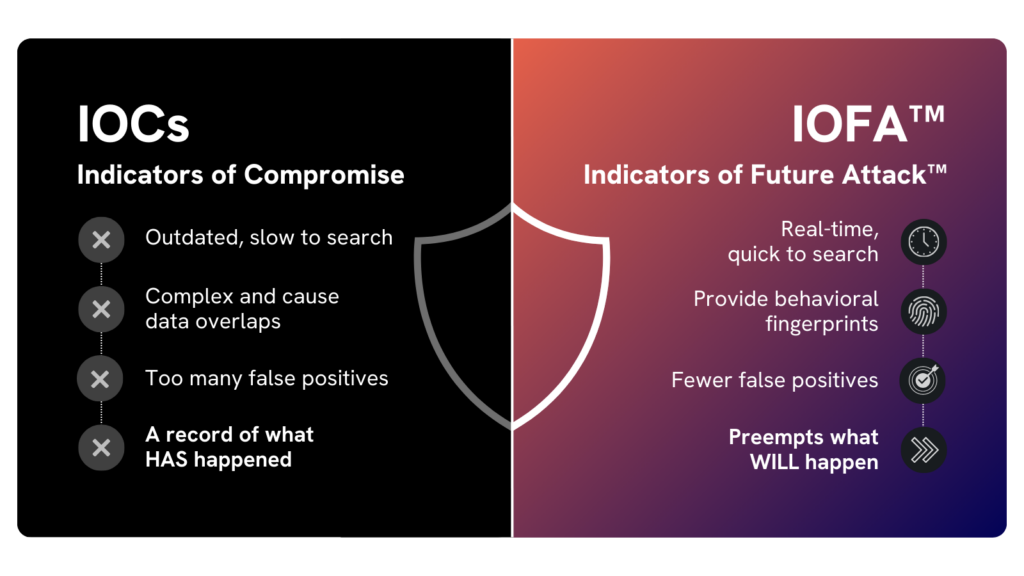 IOCs
Indicators of Compromise

Outdated, slow to search

Complex and cause data overlaps

Too many false positives

A record of what HAS happened

IOFA™
Indicators of Future Attack™

Real-time, quick to search

Provide behavioral fingerprints

Fewer false positives

Preempts what WILL happen